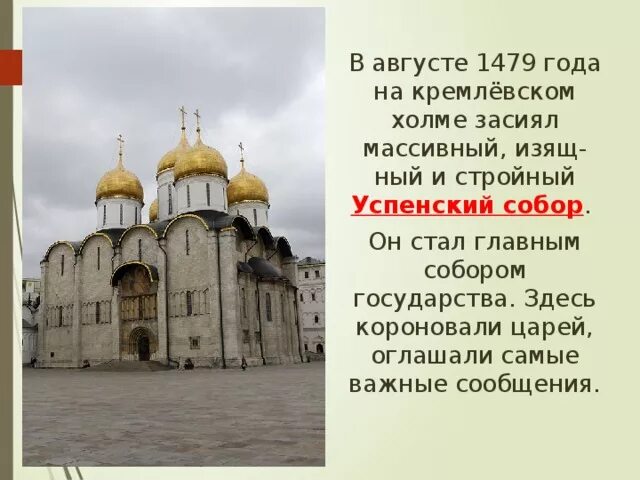 В августе 1479 года на кремлёвском холме засиял массивный, изящный и стройный Успенский собор.

Он стал главным собором государства. Здесь короновали царей, оглашали самые важные сообщения.